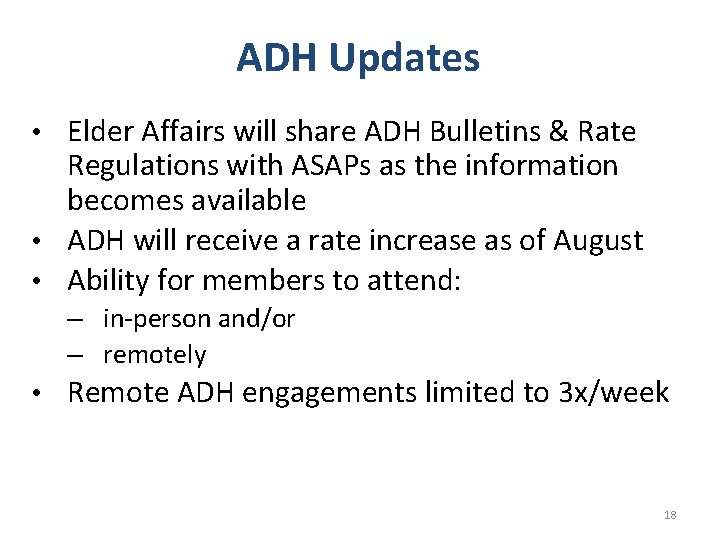 ADH Updates

• Elder Affairs will share ADH Bulletins & Rate Regulations with ASAPs as the information becomes available
• ADH will receive a rate increase as of August
• Ability for members to attend:
– in-person and/or
– remotely
• Remote ADH engagements limited to 3x/week

18